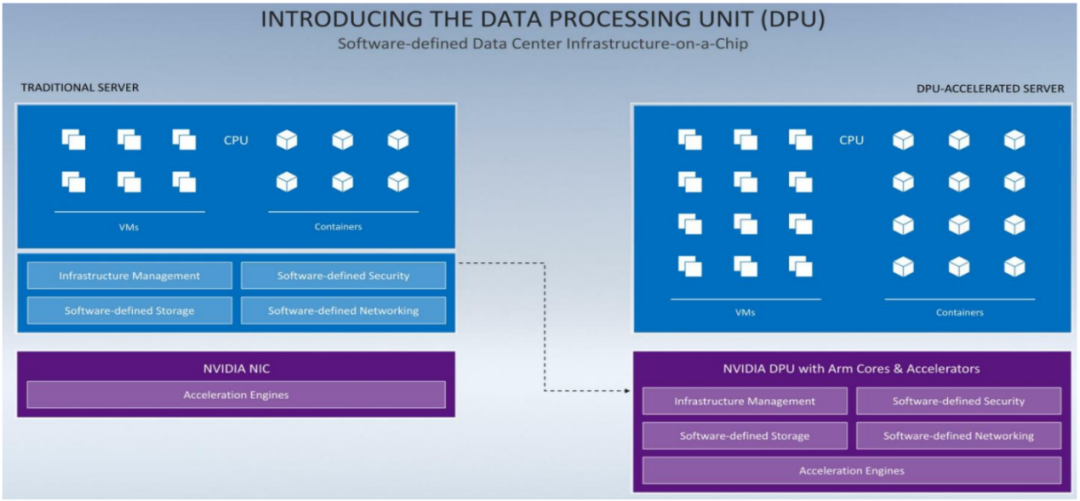 INTRODUCING THE DATA PROCESSING UNIT (DPU)
Software-defined Data Center Infrastructure-on-a-Chip

TRADITIONAL SERVER

CPU

VMs

Containers

Infrastructure Management

Software-defined Security

Software-defined Storage

Software-defined Networking

NVIDIA NIC

Acceleration Engines

DPU-ACCELERATED SERVER

CPU

VMs

Containers

NVIDIA DPU with Arm Cores & Accelerators

Infrastructure Management

Software-defined Security

Software-defined Storage

Software-defined Networking

Acceleration Engines